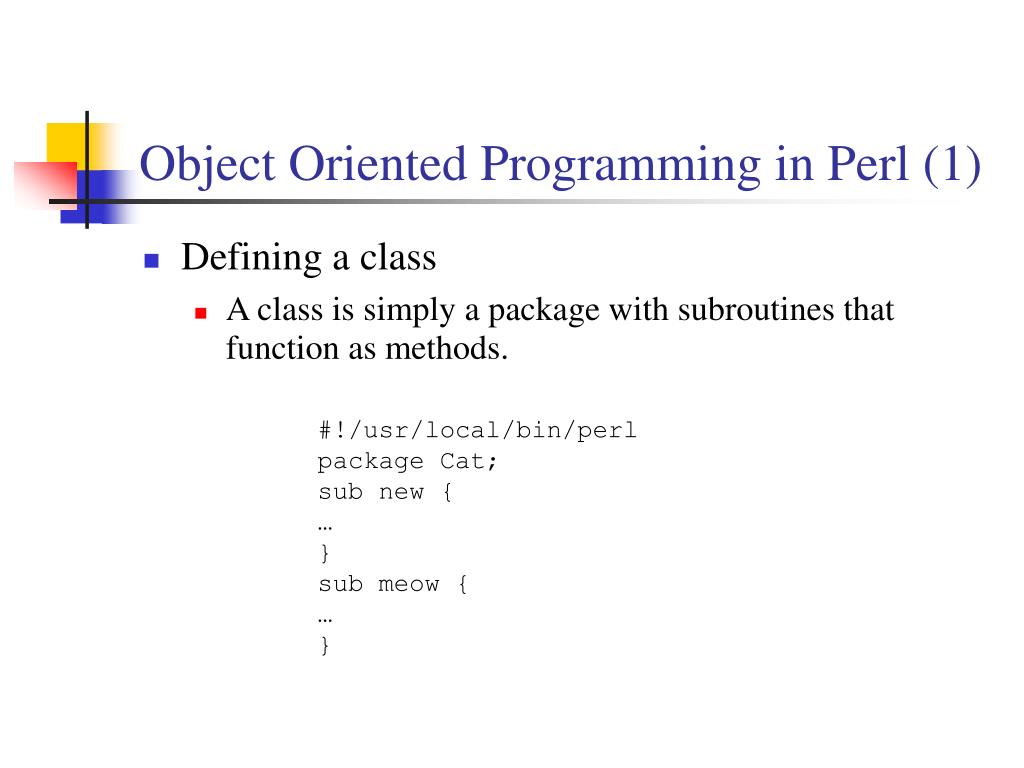 Object Oriented Programming in Perl (1)

Defining a class

A class is simply a package with subroutines that function as methods.

#!/usr/local/bin/perl
package Cat;
sub new {
…
}
sub meow {
…
}